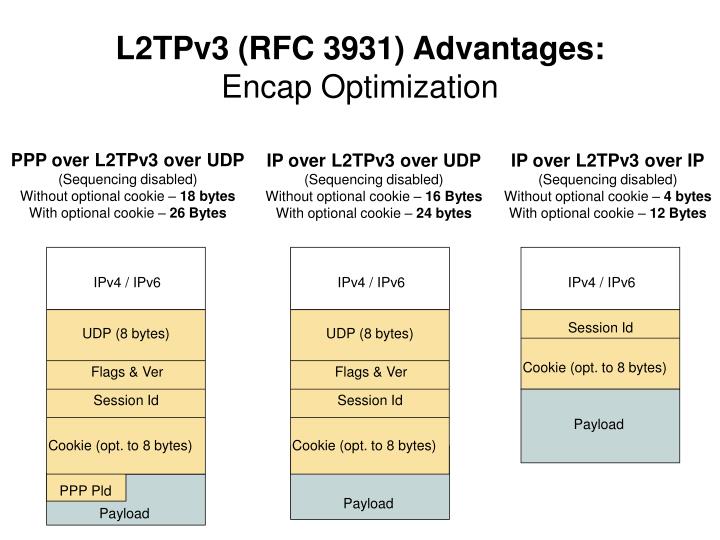 L2TPv3 (RFC 3931) Advantages:
Encap Optimization

PPP over L2TPv3 over UDP
(Sequencing disabled)
Without optional cookie – 18 bytes
With optional cookie – 26 Bytes

IPv4 / IPv6
UDP (8 bytes)
Flags & Ver
Session Id
Cookie (opt. to 8 bytes)
PPP Pld
Payload

IP over L2TPv3 over UDP
(Sequencing disabled)
Without optional cookie – 16 Bytes
With optional cookie – 24 bytes

IPv4 / IPv6
UDP (8 bytes)
Flags & Ver
Session Id
Cookie (opt. to 8 bytes)
Payload

IP over L2TPv3 over IP
(Sequencing disabled)
Without optional cookie – 4 bytes
With optional cookie – 12 Bytes

IPv4 / IPv6
Session Id
Cookie (opt. to 8 bytes)
Payload